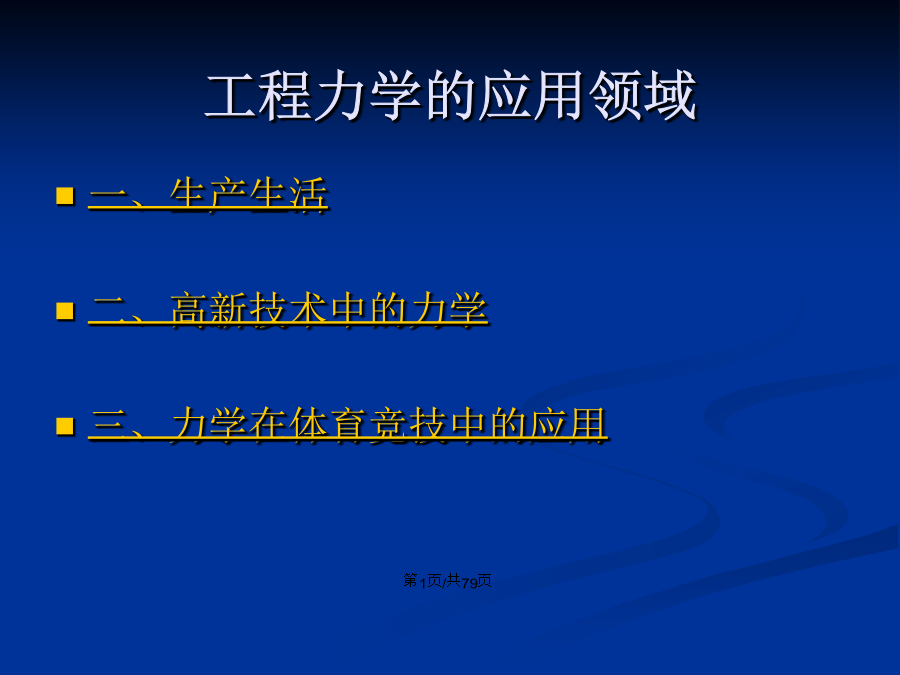 工程力学的应用领域

一、生产生活

二、高新技术中的力学

三、力学在体育竞技中的应用

第1页/共79页